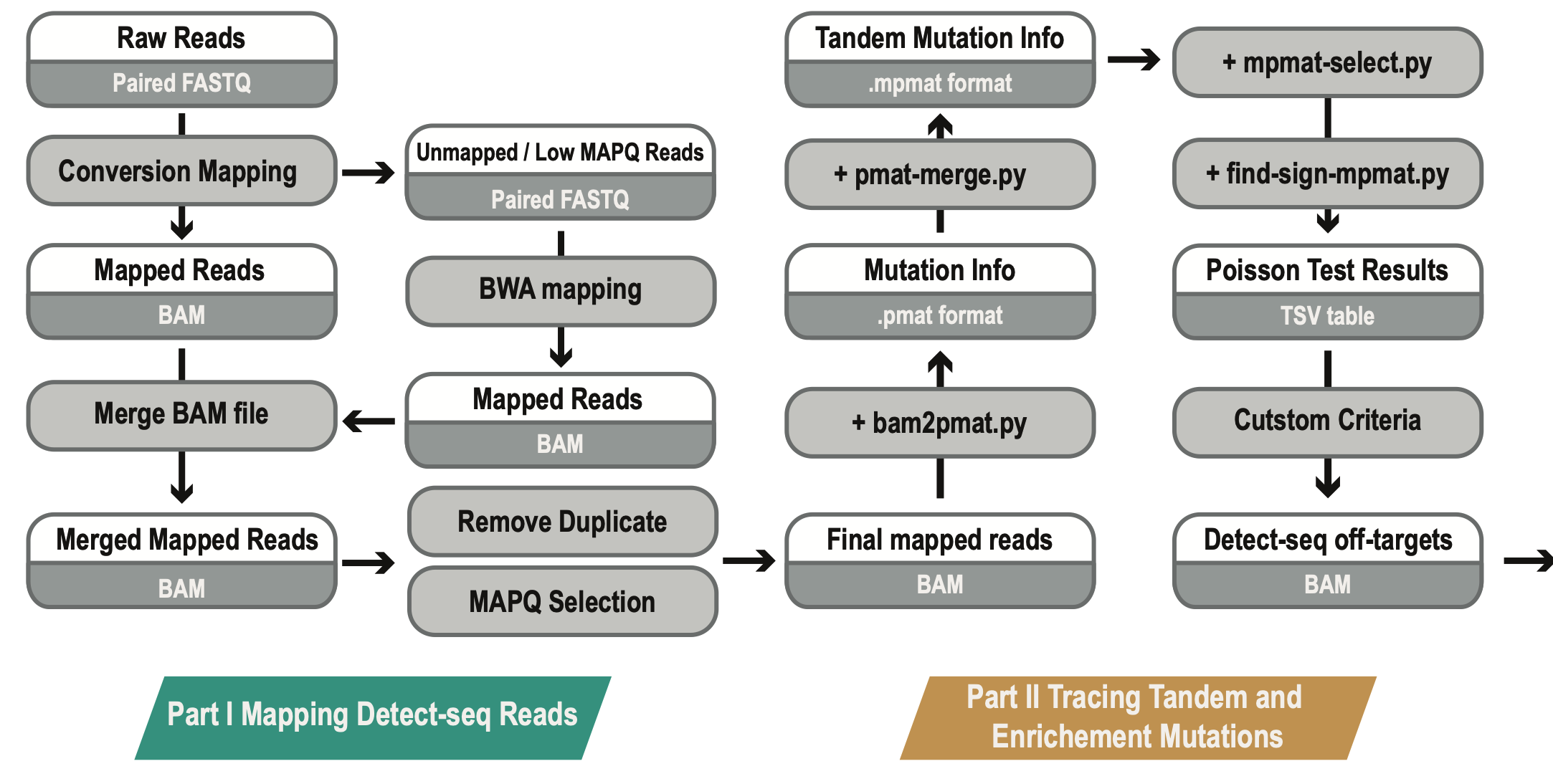 Raw Reads
Paired FASTQ

Conversion Mapping

Mapped Reads
BAM

Merge BAM file

Merged Mapped Reads
BAM

Unmapped / Low MAPQ Reads
Paired FASTQ

BWA mapping

Mapped Reads
BAM

Remove Duplicate

MAPQ Selection

Final mapped reads
BAM

+ bam2pmat.py

Mutation Info
.pmat format

+ pmat-merge.py

Tandem Mutation Info
.mpmat format

+ mpmat-select.py

+ find-sign-mpmat.py

Poisson Test Results
TSV table

Cutstom Criteria

Detect-seq off-targets
BAM

Part I Mapping Detect-seq Reads

Part II Tracing Tandem and Enrichement Mutations